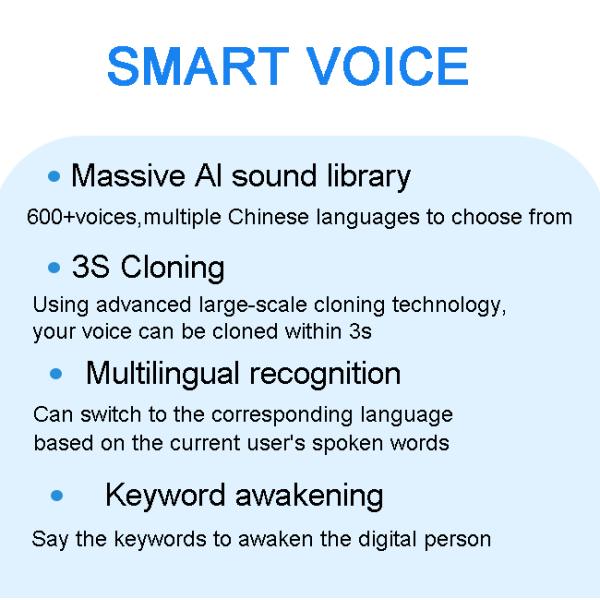 SMART VOICE

• Massive AI sound library

600+voices,multiple Chinese languages to choose from

• 3S Cloning

Using advanced large-scale cloning technology, your voice can be cloned within 3s

• Multilingual recognition

Can switch to the corresponding language based on the current user's spoken words

• Keyword awakening

Say the keywords to awaken the digital person